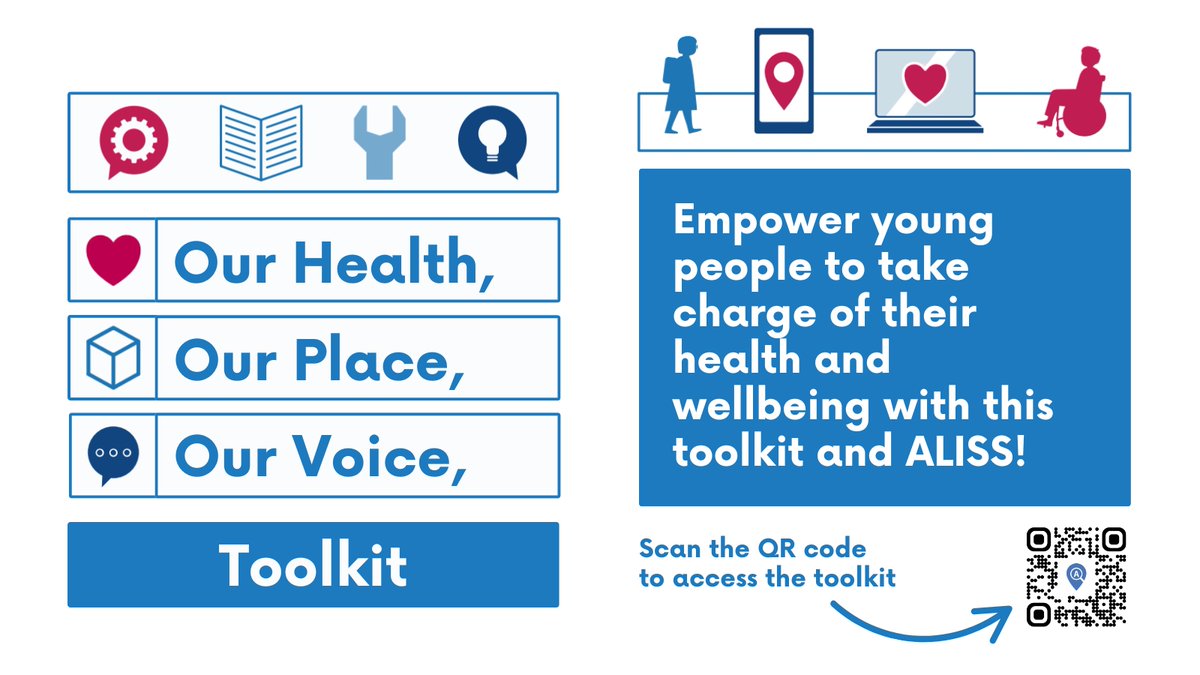 Our Health,

Our Place,

Our Voice,

Toolkit

Empower young people to take charge of their health and wellbeing with this toolkit and ALISS!

Scan the QR code to access the toolkit